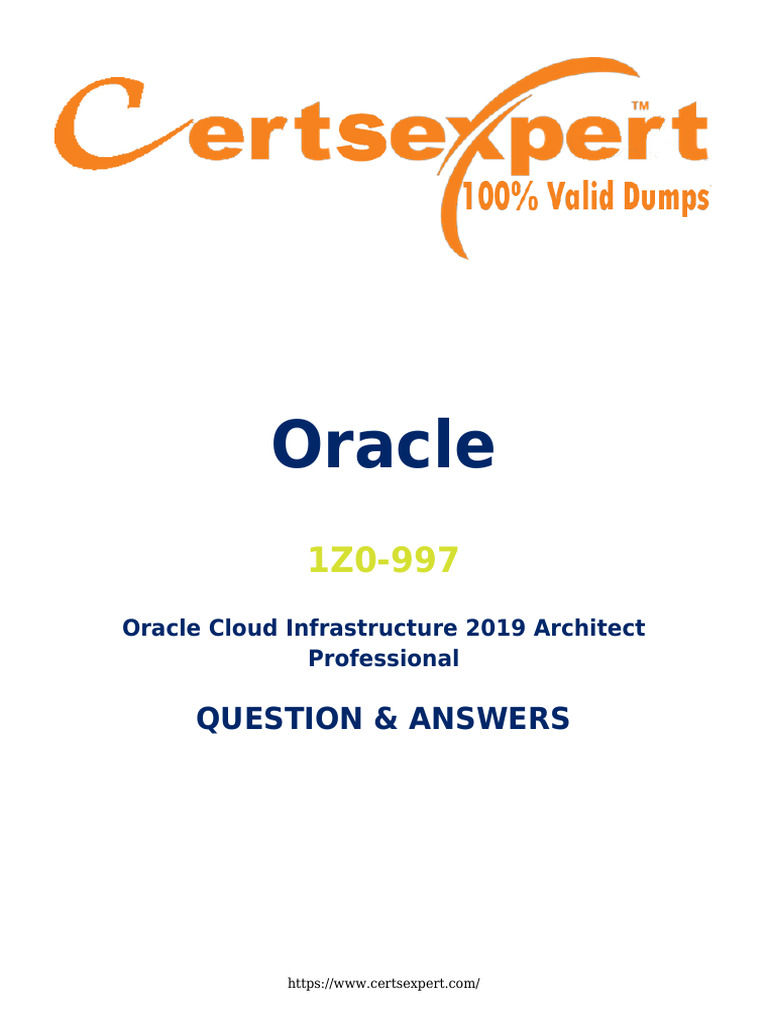 Certsexpert™
100% Valid Dumps

Oracle

1Z0-997

Oracle Cloud Infrastructure 2019 Architect Professional

QUESTION & ANSWERS

https://www.certsexpert.com/